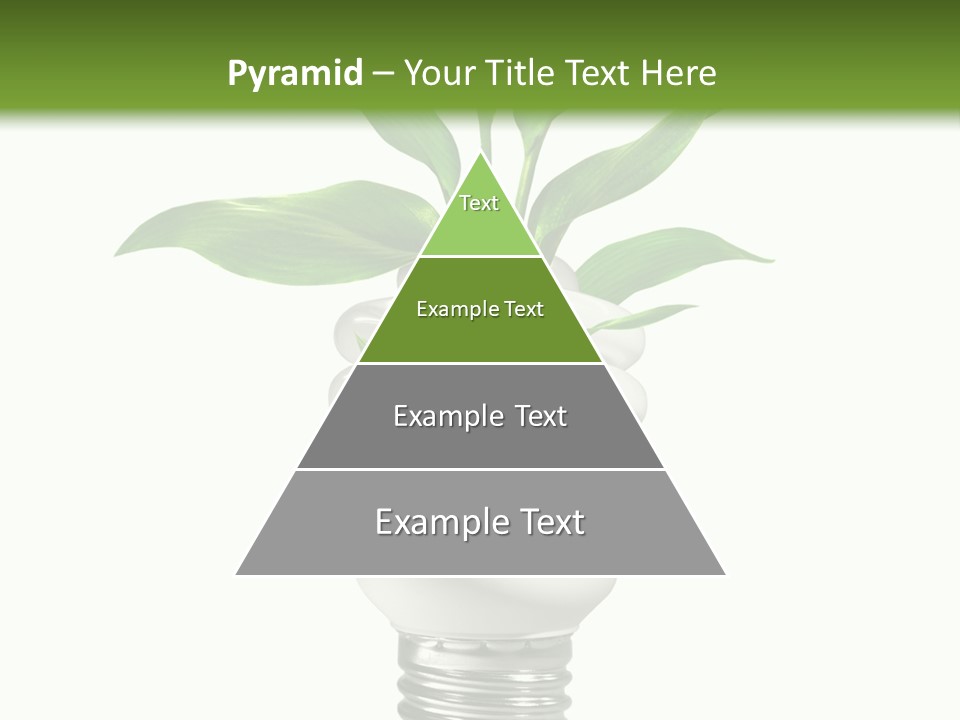 Pyramid – Your Title Text Here

Text

Example Text

Example Text

Example Text